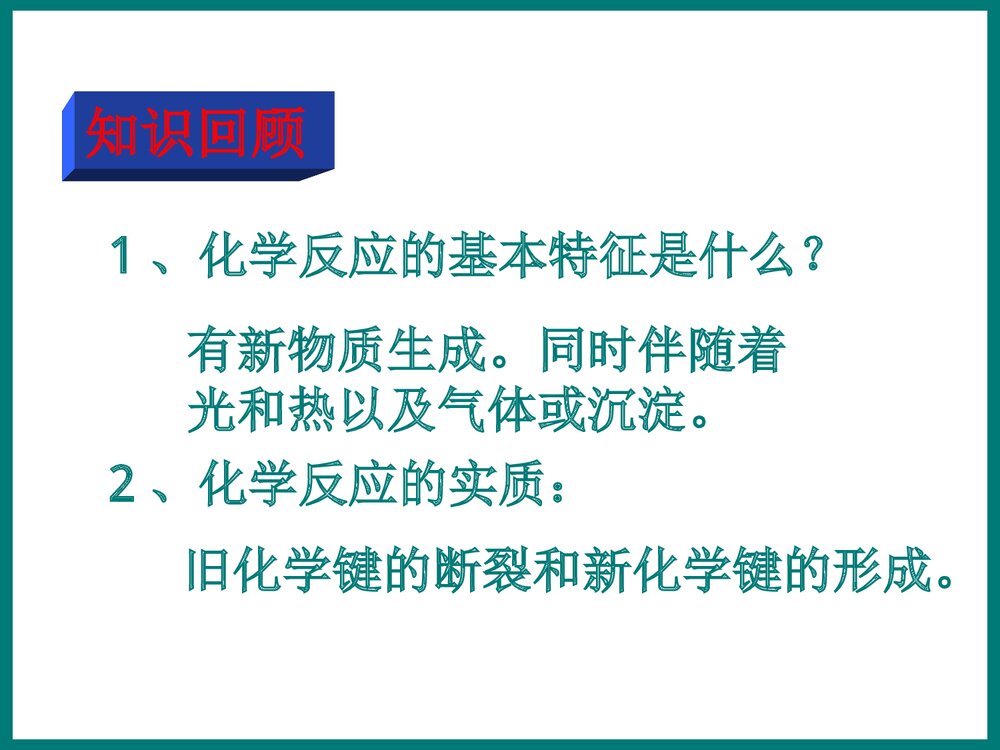 知识回顾

1、化学反应的基本特征是什么？

有新物质生成。同时伴随着光和热以及气体或沉淀。

2、化学反应的实质：

旧化学键的断裂和新化学键的形成。